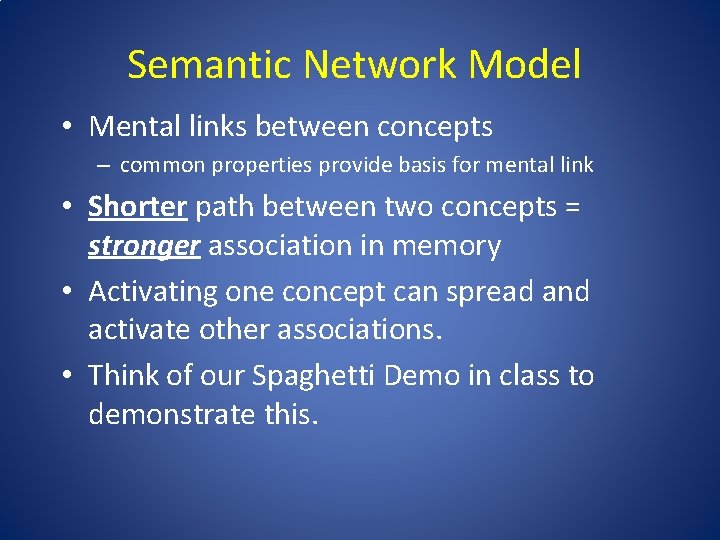 Semantic Network Model

• Mental links between concepts
  – common properties provide basis for mental link
• Shorter path between two concepts = stronger association in memory
• Activating one concept can spread and activate other associations.
• Think of our Spaghetti Demo in class to demonstrate this.